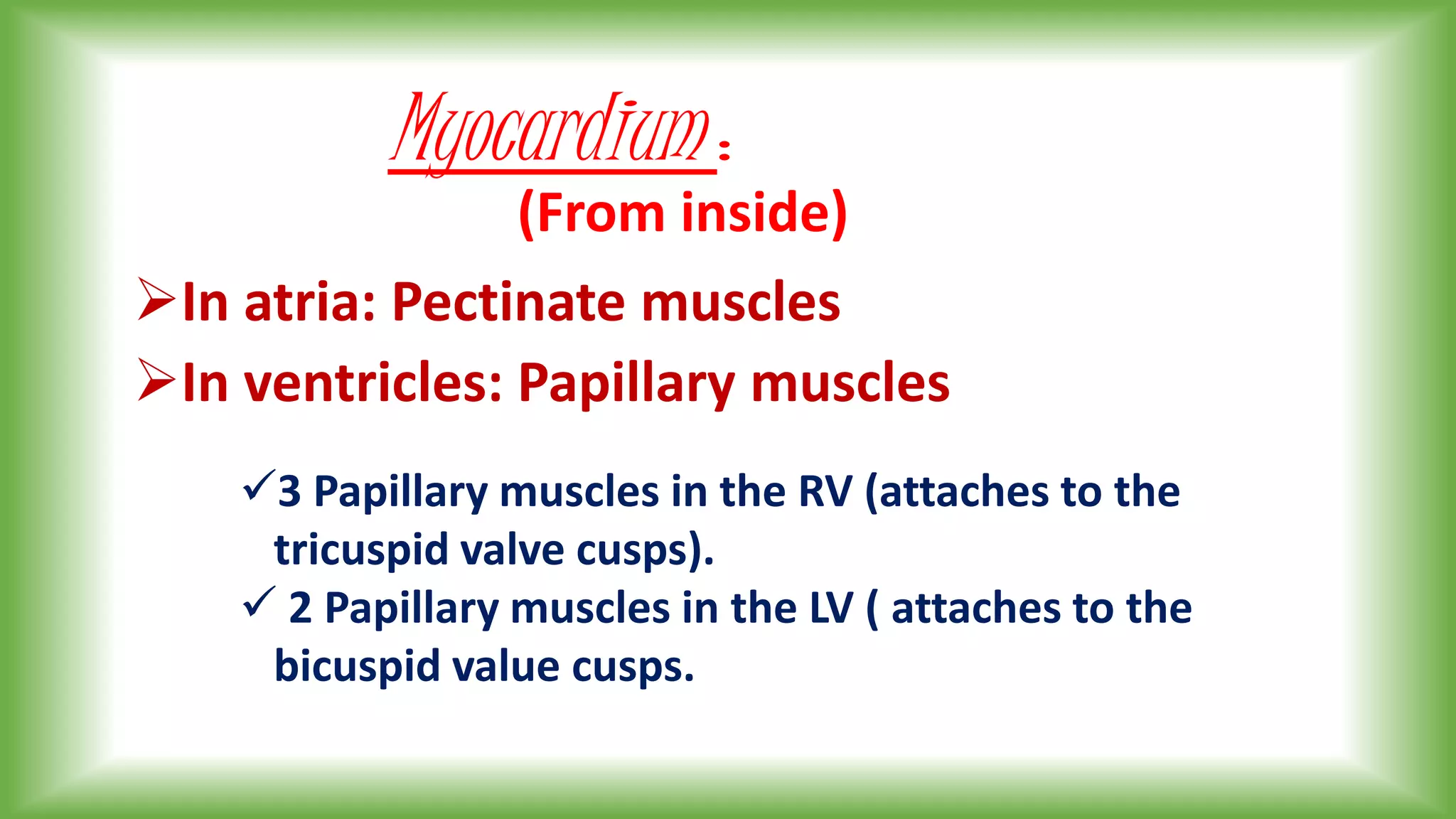 Myocardium:
(From inside)

➢In atria: Pectinate muscles

➢In ventricles: Papillary muscles

✓3 Papillary muscles in the RV (attaches to the tricuspid valve cusps).

✓ 2 Papillary muscles in the LV ( attaches to the bicuspid value cusps.